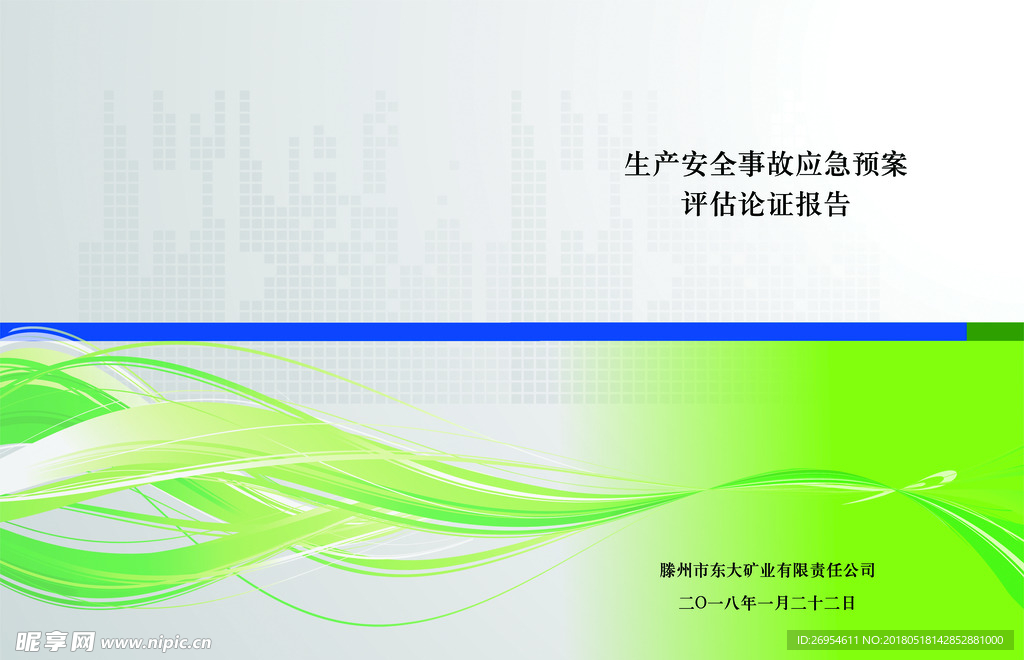 生产安全事故应急预案
评估论证报告

滕州市东大矿业有限责任公司

二〇一八年一月二十二日

昵享网 www.nipic.cn

ID:26954611 NO:20180518142852881000